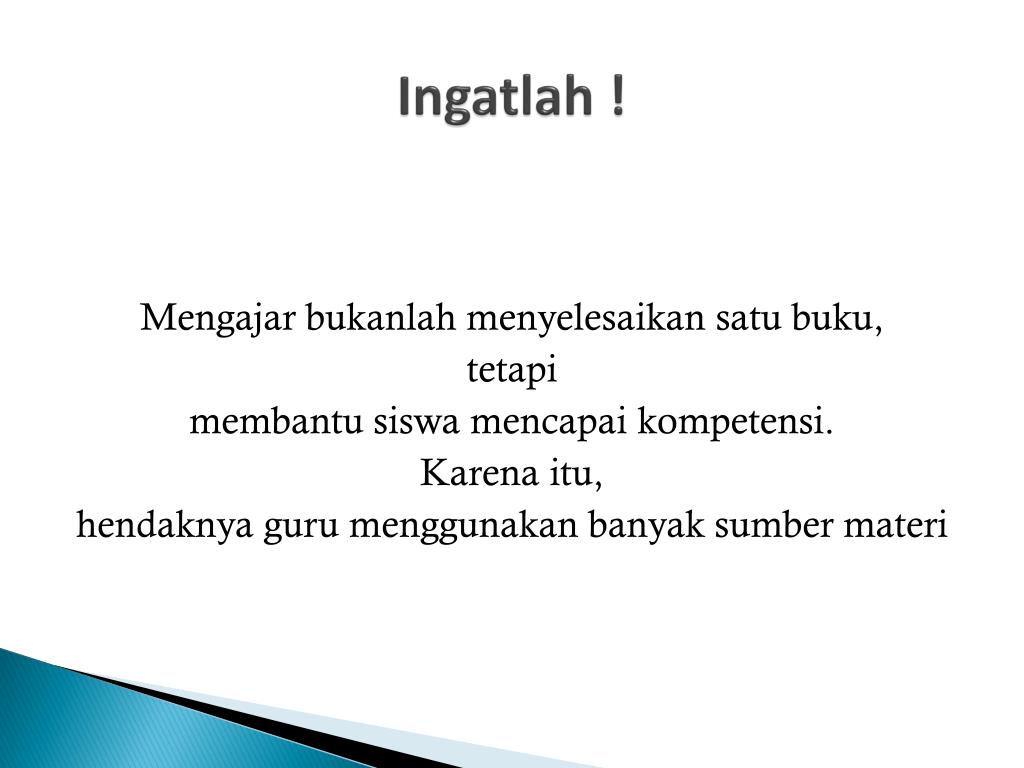 Ingatlah !

Mengajar bukanlah menyelesaikan satu buku,
tetapi
membantu siswa mencapai kompetensi.
Karena itu,
hendaknya guru menggunakan banyak sumber materi